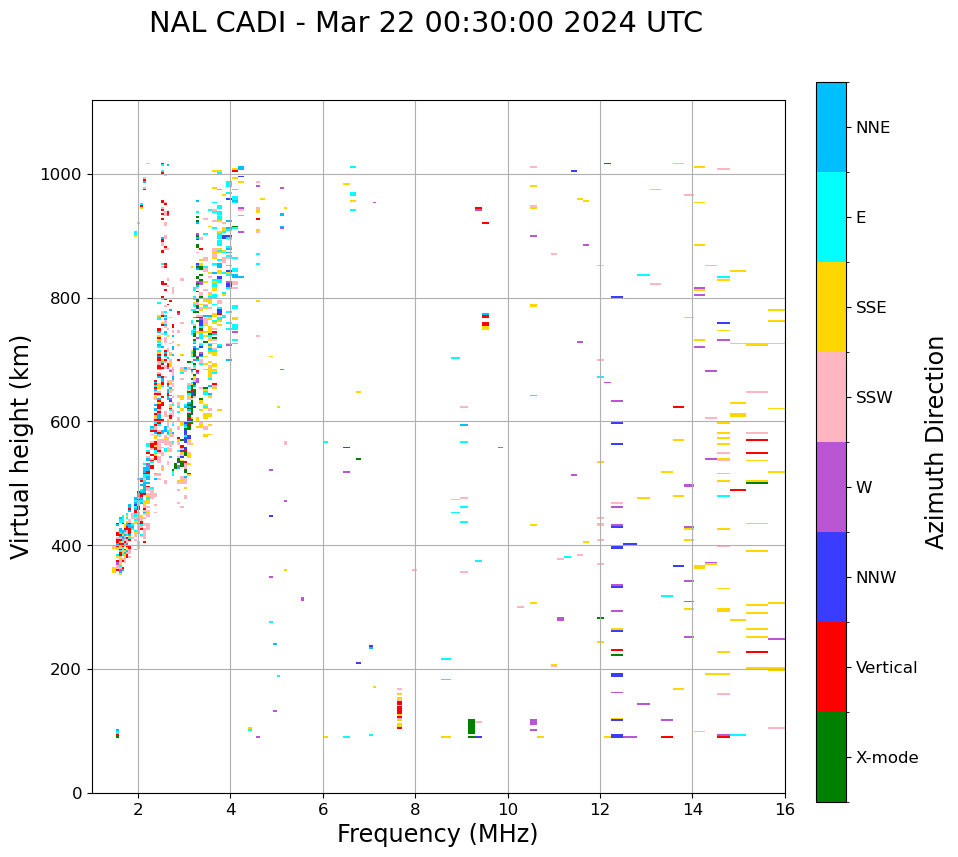 NAL CADI - Mar 22 00:30:00 2024 UTC

Virtual height (km)

1000
800
600
400
200
0

2
4
6
8
10
12
14
16

Frequency (MHz)

NNE
E
SSE
SSW
W
NNW
Vertical
X-mode

Azimuth Direction